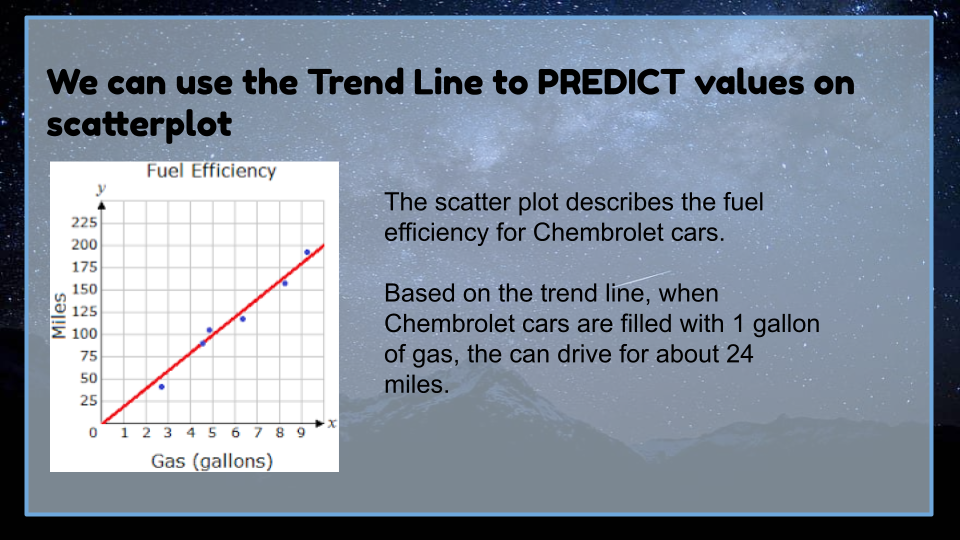 We can use the Trend Line to PREDICT values on scatterplot

Fuel Efficiency

y

225
200
175
150
125
100
75
50
25

Miles

0 1 2 3 4 5 6 7 8 9 x

Gas (gallons)

The scatter plot describes the fuel efficiency for Chembrolet cars.

Based on the trend line, when Chembrolet cars are filled with 1 gallon of gas, the can drive for about 24 miles.